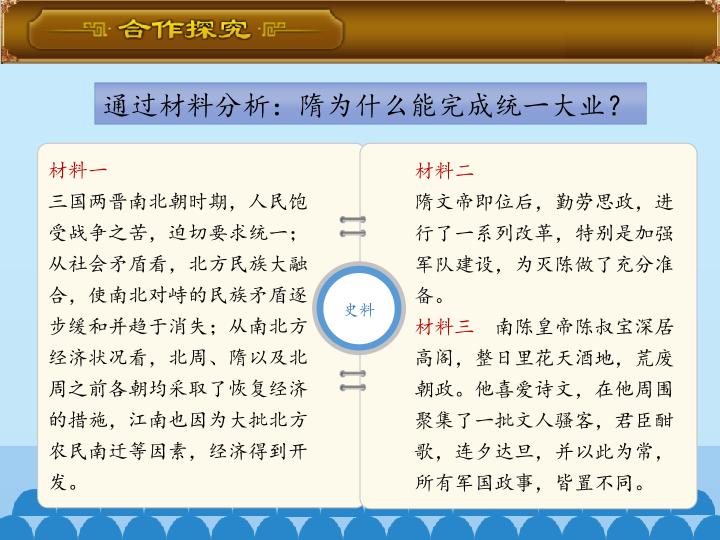 合作探究

通过材料分析：隋为什么能完成统一大业？

材料一
三国两晋南北朝时期，人民饱受战争之苦，迫切要求统一；从社会矛盾看，北方民族大融合，使南北对峙的民族矛盾逐步缓和并趋于消失；从南北方经济状况看，北周、隋以及北周之前各朝均采取了恢复经济的措施，江南也因为大批北方农民南迁等因素，经济得到开发。

史料

材料二
隋文帝即位后，勤劳思政，进行了一系列改革，特别是加强军队建设，为灭陈做了充分准备。

材料三　南陈皇帝陈叔宝深居高阁，整日里花天酒地，荒废朝政。他喜爱诗文，在他周围聚集了一批文人骚客，君臣酣歌，连夕达旦，并以此为常，所有军国政事，皆置不同。